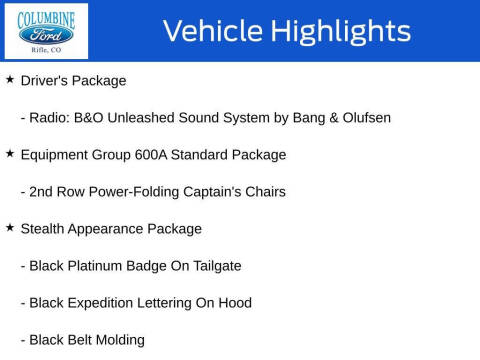 COLUMBINE
Ford
Rifle, CO

Vehicle Highlights

★ Driver's Package

- Radio: B&O Unleashed Sound System by Bang & Olufsen

★ Equipment Group 600A Standard Package

- 2nd Row Power-Folding Captain's Chairs

★ Stealth Appearance Package

- Black Platinum Badge On Tailgate

- Black Expedition Lettering On Hood

- Black Belt Molding